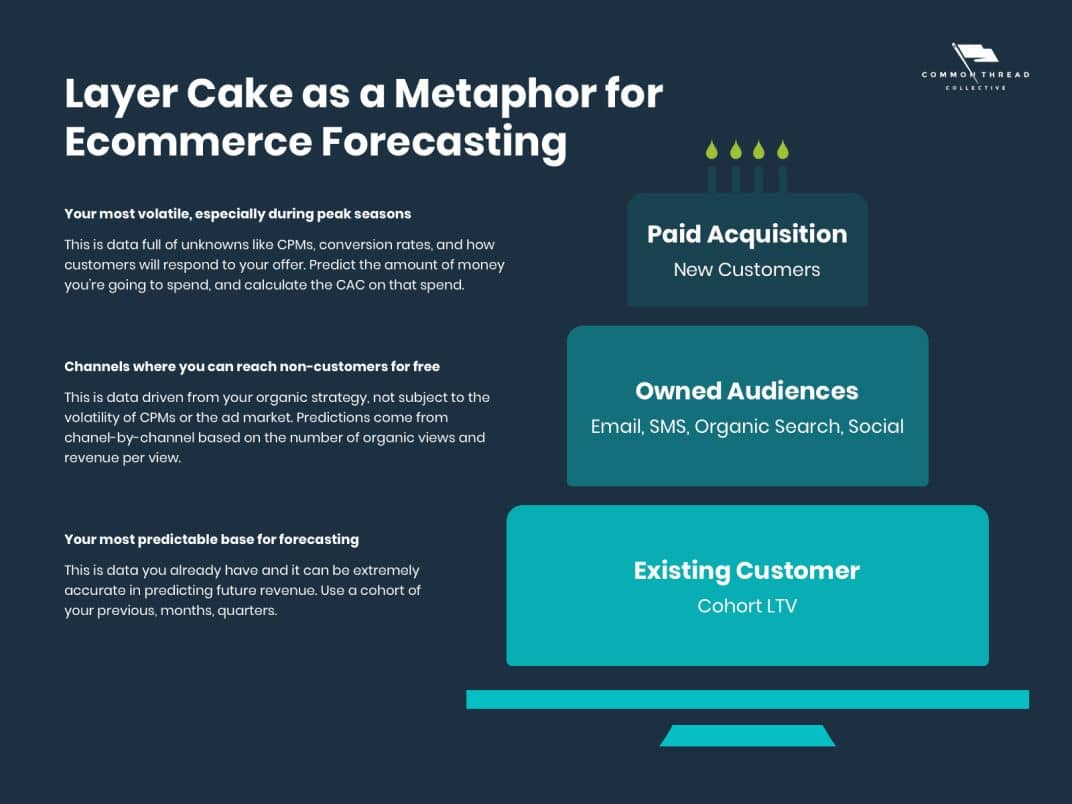 COMMON THREAD
COLLECTIVE

Layer Cake as a Metaphor for Ecommerce Forecasting

Your most volatile, especially during peak seasons

This is data full of unknowns like CPMs, conversion rates, and how customers will respond to your offer. Predict the amount of money you're going to spend, and calculate the CAC on that spend.

Channels where you can reach non-customers for free

This is data driven from your organic strategy, not subject to the volatility of CPMs or the ad market. Predictions come from chanel-by-channel based on the number of organic views and revenue per view.

Your most predictable base for forecasting

This is data you already have and it can be extremely accurate in predicting future revenue. Use a cohort of your previous, months, quarters.

Paid Acquisition
New Customers

Owned Audiences
Email, SMS, Organic Search, Social

Existing Customer
Cohort LTV